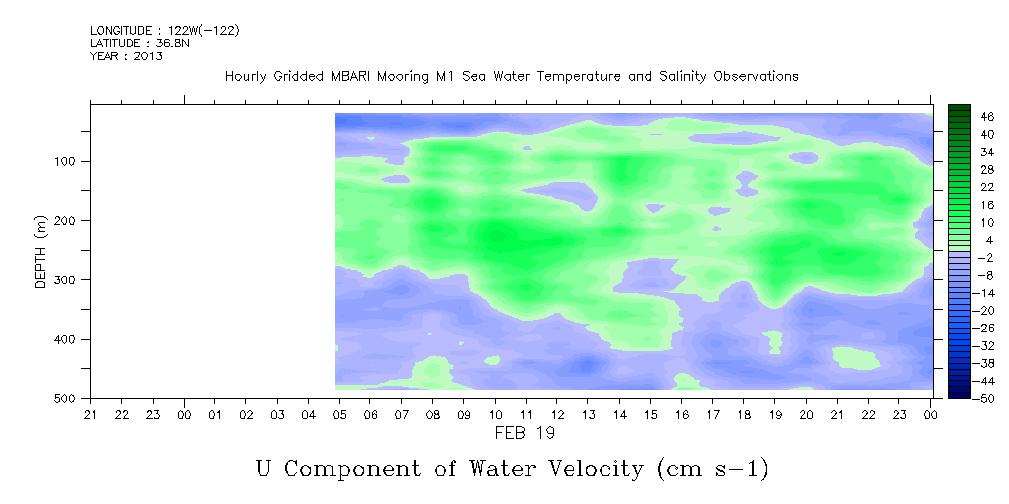 LONGITUDE : 122W(-122)
LATITUDE : 36.8N
YEAR : 2013

Hourly Gridded MBARI Mooring M1 Sea Water Temperature and Salinity Observations

DEPTH (m)

100
200
300
400
500

21 22 23 00 01 02 03 04 05 06 07 08 09 10 11 12 13 14 15 16 17 18 19 20 21 22 23 00

FEB 19

46
40
34
28
22
16
10
4
-2
-8
-14
-20
-26
-32
-38
-44
-50

U Component of Water Velocity (cm s-1)